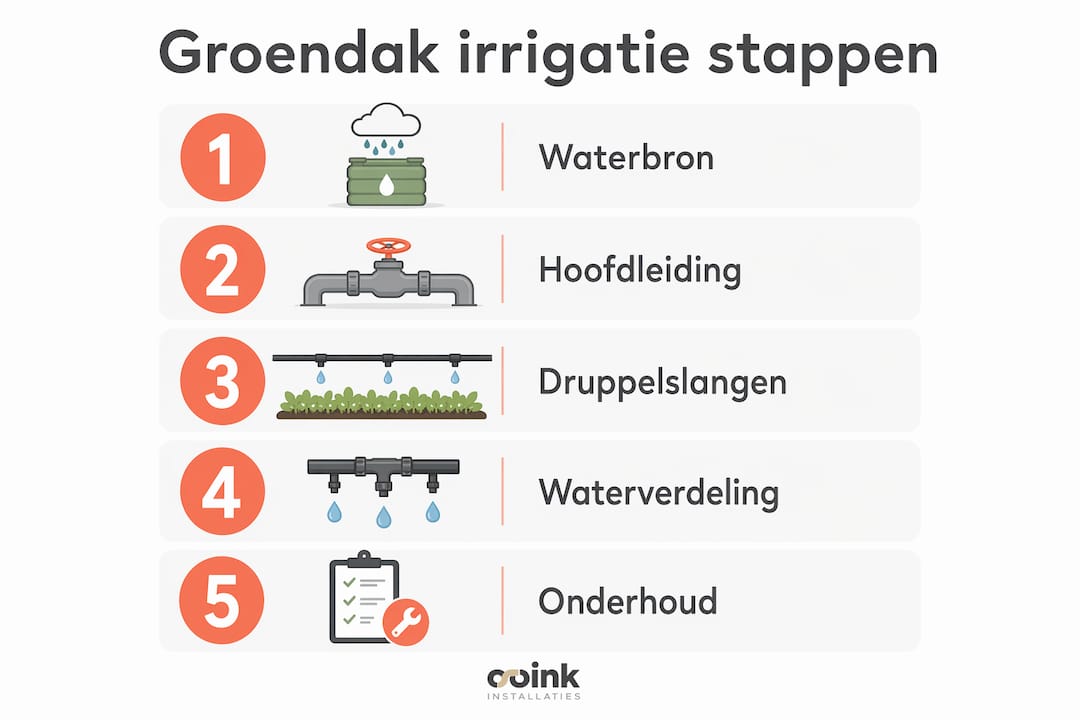 Groendak irrigatie stappen

1 Waterbron

2 Hoofdleiding

3 Druppelslangen

4 Waterverdeling

5 Onderhoud

ooink
INSTALLATIES